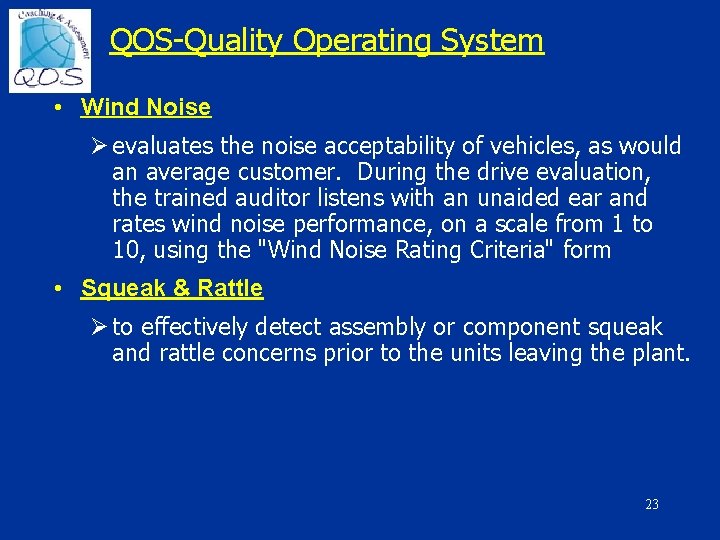 Coaching & Assessment
QOS

QOS-Quality Operating System

• Wind Noise

➢ evaluates the noise acceptability of vehicles, as would an average customer. During the drive evaluation, the trained auditor listens with an unaided ear and rates wind noise performance, on a scale from 1 to 10, using the "Wind Noise Rating Criteria" form

• Squeak & Rattle

➢ to effectively detect assembly or component squeak and rattle concerns prior to the units leaving the plant.

23